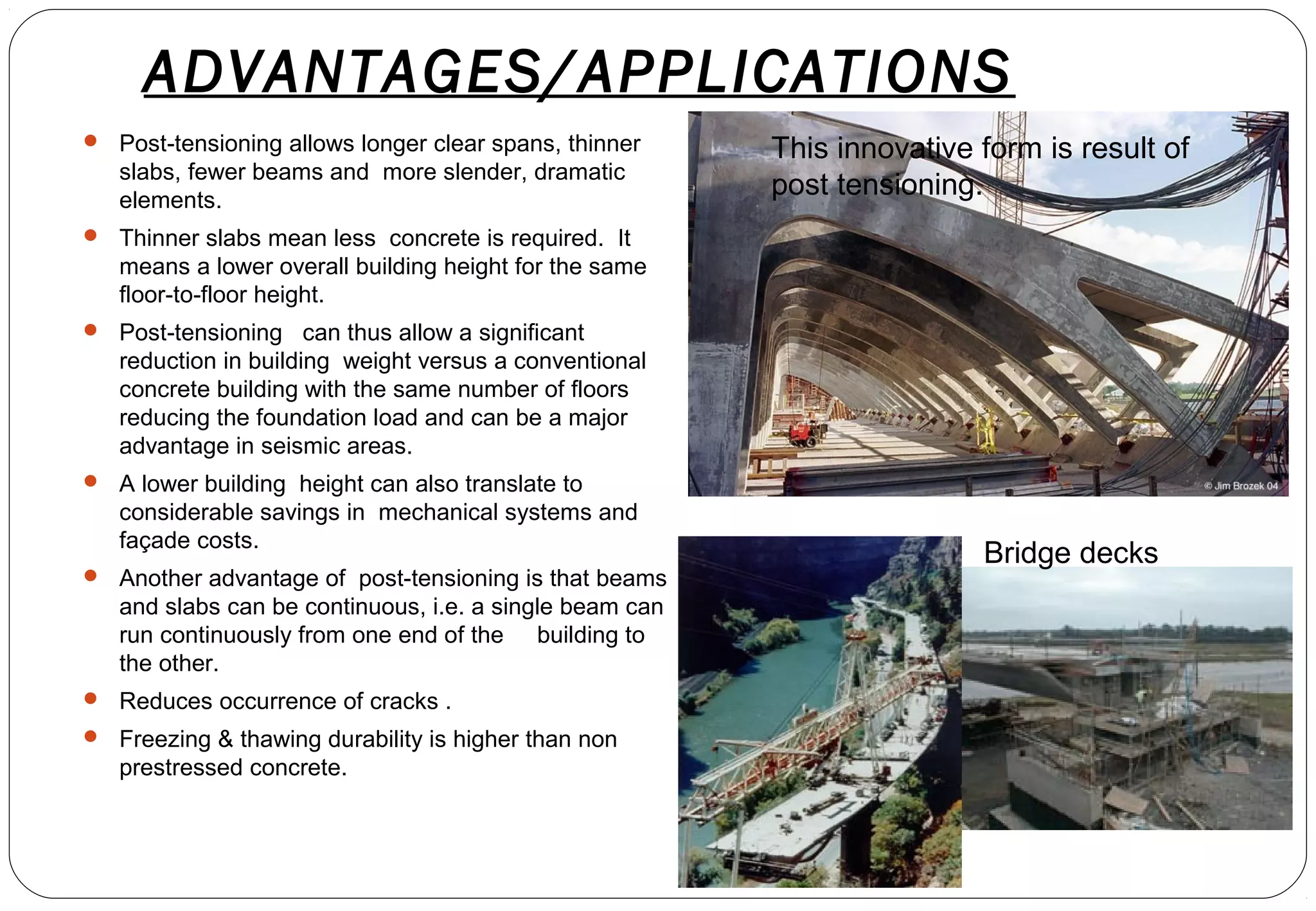 ADVANTAGES/APPLICATIONS

- Post-tensioning allows longer clear spans, thinner slabs, fewer beams and more slender, dramatic elements.
- Thinner slabs mean less concrete is required. It means a lower overall building height for the same floor-to-floor height.
- Post-tensioning can thus allow a significant reduction in building weight versus a conventional concrete building with the same number of floors reducing the foundation load and can be a major advantage in seismic areas.
- A lower building height can also translate to considerable savings in mechanical systems and façade costs.
- Another advantage of post-tensioning is that beams and slabs can be continuous, i.e. a single beam can run continuously from one end of the building to the other.
- Reduces occurrence of cracks .
- Freezing & thawing durability is higher than non prestressed concrete.

This innovative form is result of post tensioning.

© Jim Brozek 04

Bridge decks